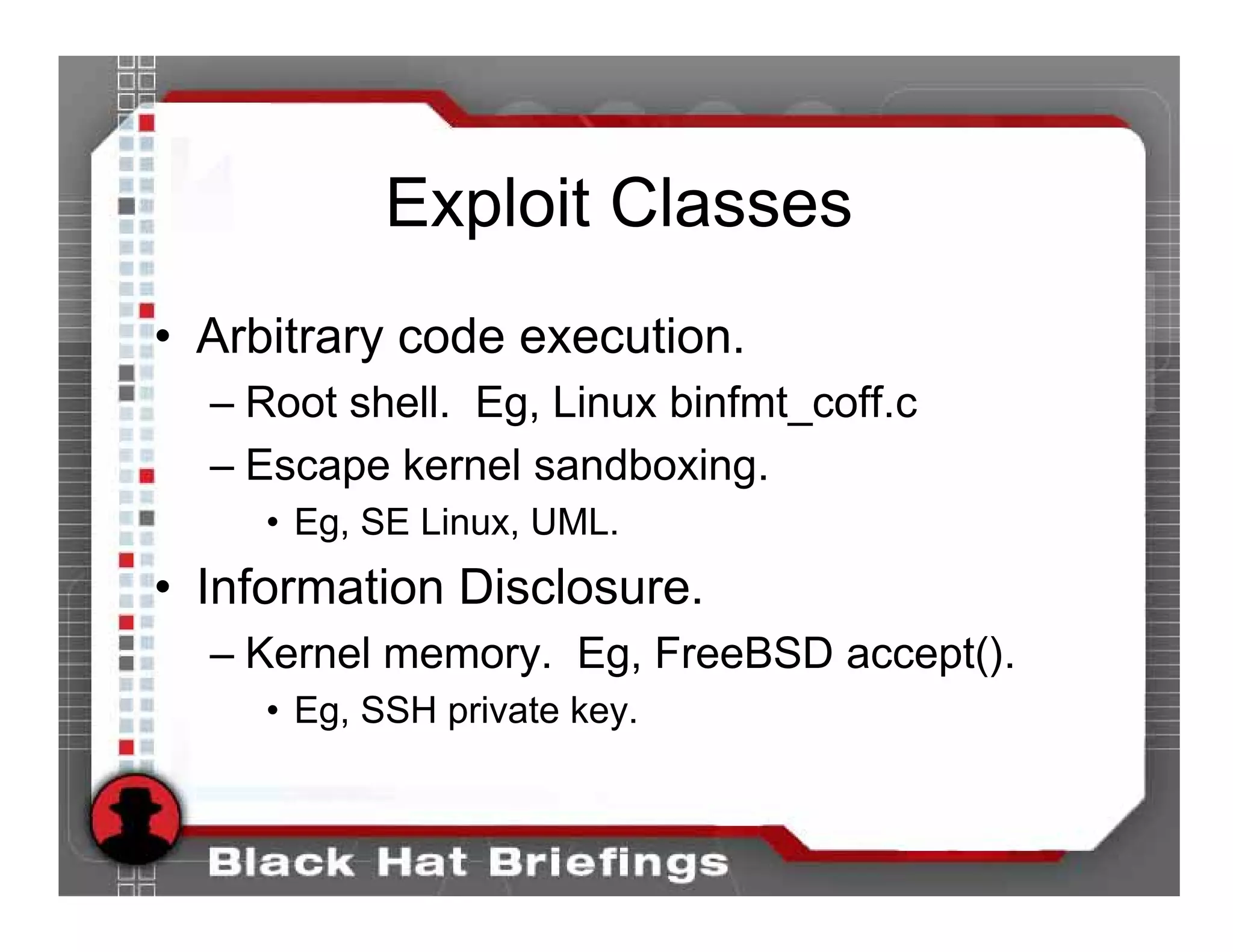 Exploit Classes

• Arbitrary code execution.

– Root shell.  Eg, Linux binfmt_coff.c

– Escape kernel sandboxing.

• Eg, SE Linux, UML.

• Information Disclosure.

– Kernel memory.  Eg, FreeBSD accept().

• Eg, SSH private key.

Black Hat Briefings